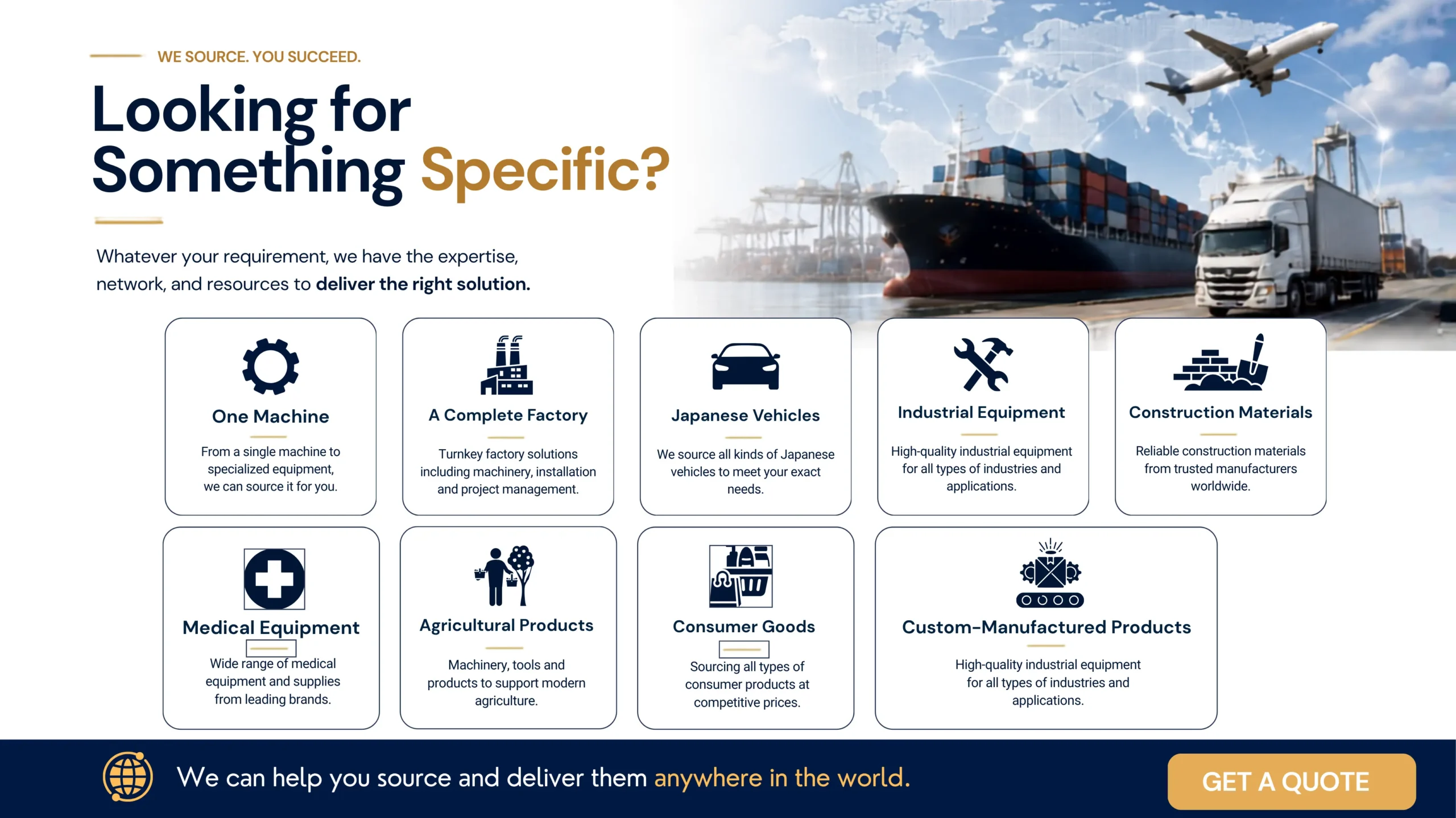 WE SOURCE. YOU SUCCEED.

Looking for Something Specific?

Whatever your requirement, we have the expertise, network, and resources to deliver the right solution.

One Machine

From a single machine to specialized equipment, we can source it for you.

A Complete Factory

Turnkey factory solutions including machinery, installation and project management.

Japanese Vehicles

We source all kinds of Japanese vehicles to meet your exact needs.

Industrial Equipment

High-quality industrial equipment for all types of industries and applications.

Construction Materials

Reliable construction materials from trusted manufacturers worldwide.

Medical Equipment

Wide range of medical equipment and supplies from leading brands.

Agricultural Products

Machinery, tools and products to support modern agriculture.

Consumer Goods

Sourcing all types of consumer products at competitive prices.

Custom-Manufactured Products

High-quality industrial equipment for all types of industries and applications.

We can help you source and deliver them anywhere in the world.

GET A QUOTE